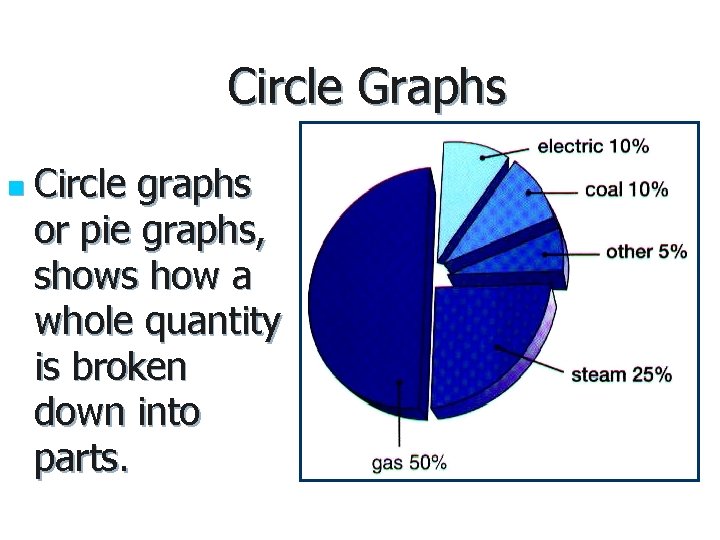 Circle Graphs

Circle graphs or pie graphs, shows how a whole quantity is broken down into parts.

electric 10%
coal 10%
other 5%
steam 25%
gas 50%